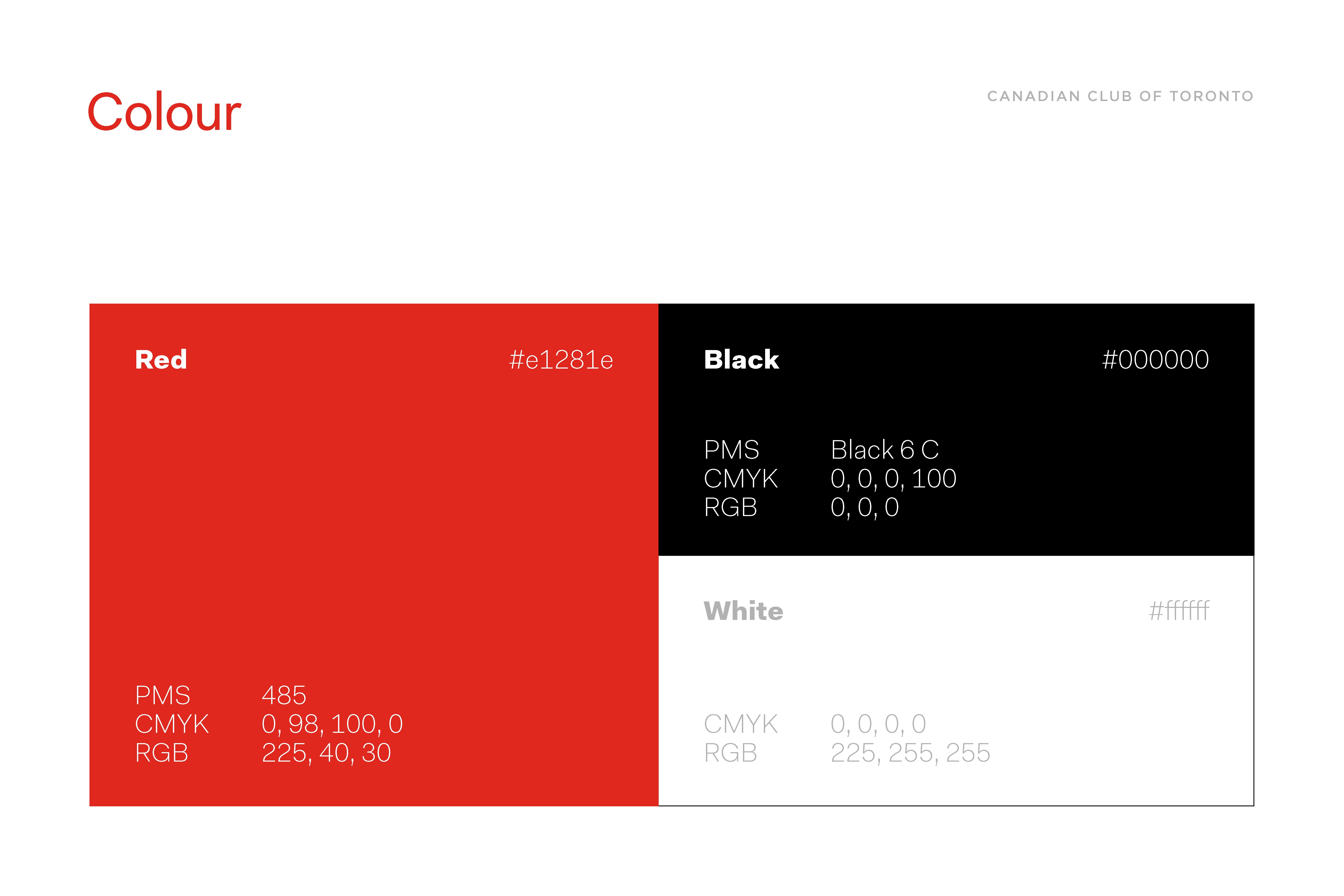 Colour

CANADIAN CLUB OF TORONTO

Red #e1281e

PMS 485
CMYK 0, 98, 100, 0
RGB 225, 40, 30

Black #000000

PMS Black 6 C
CMYK 0, 0, 0, 100
RGB 0, 0, 0

White #ffffff

CMYK 0, 0, 0, 0
RGB 225, 255, 255